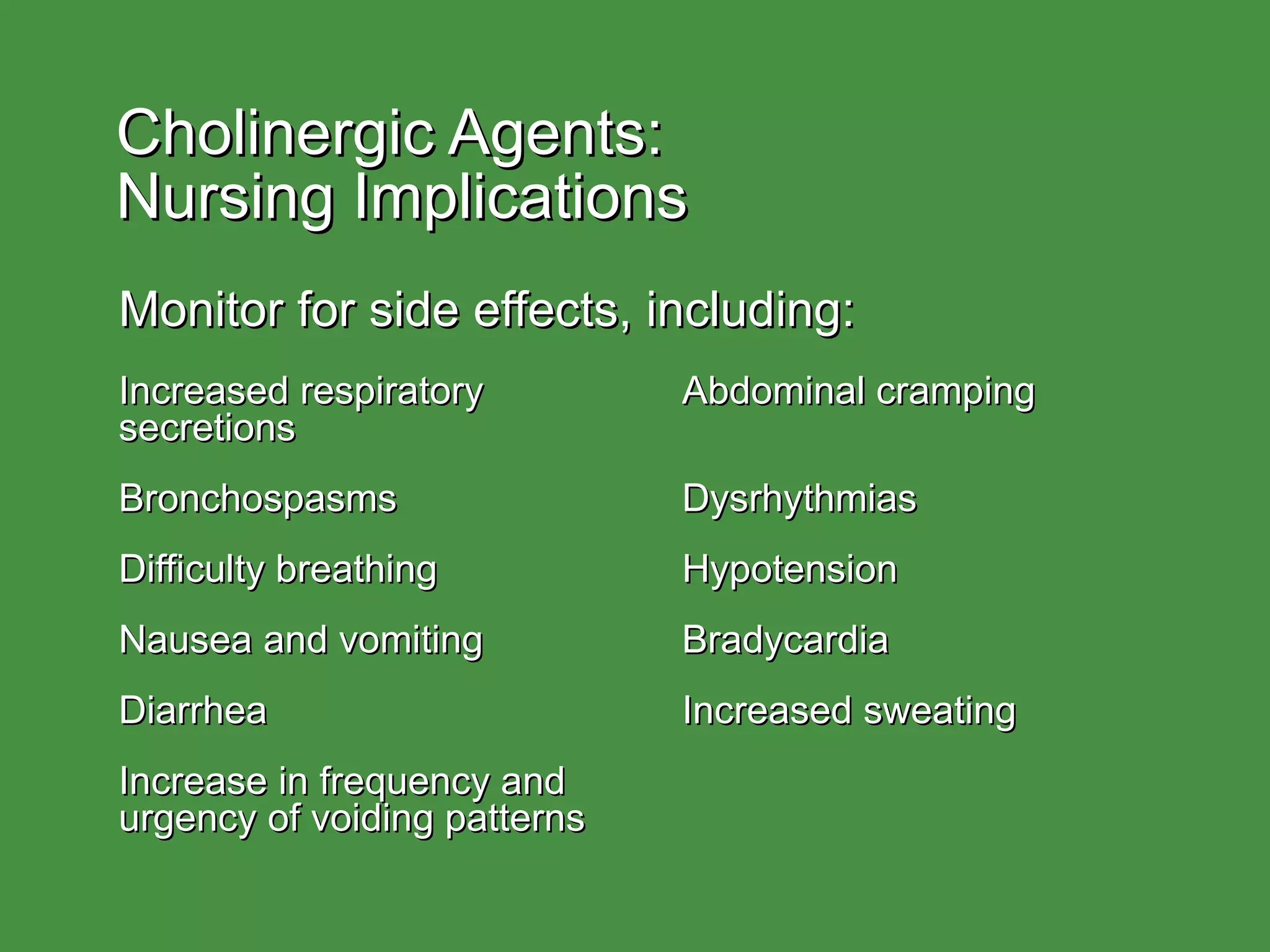 Cholinergic Agents:
Nursing Implications

Monitor for side effects, including:

Increased respiratory secretions

Bronchospasms

Difficulty breathing

Nausea and vomiting

Diarrhea

Increase in frequency and urgency of voiding patterns

Abdominal cramping

Dysrhythmias

Hypotension

Bradycardia

Increased sweating